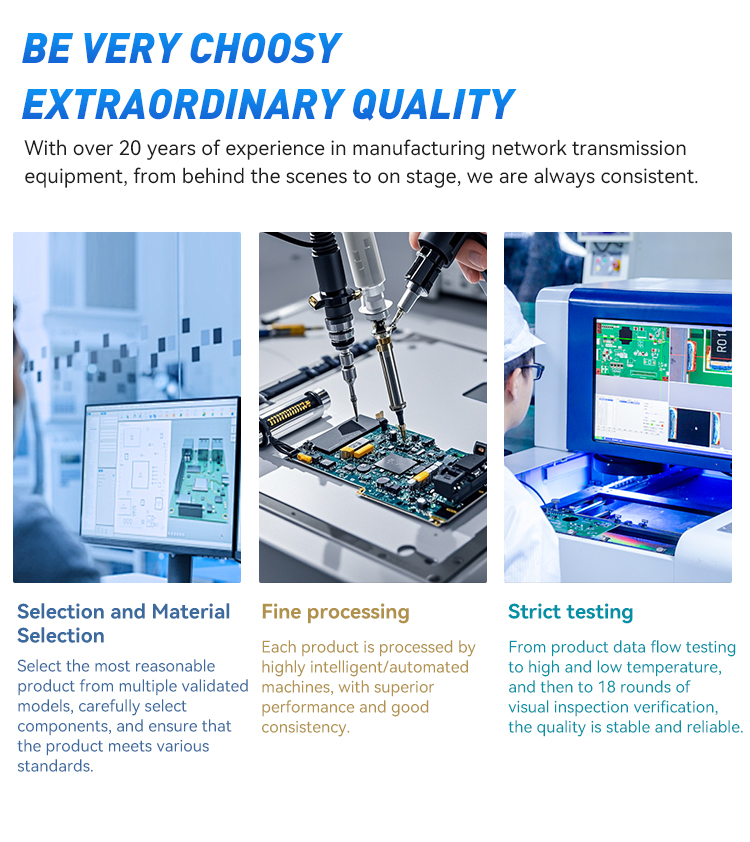 BE VERY CHOOSY
EXTRAORDINARY QUALITY

With over 20 years of experience in manufacturing network transmission equipment, from behind the scenes to on stage, we are always consistent.

R01

Selection and Material Selection

Select the most reasonable product from multiple validated models, carefully select components, and ensure that the product meets various standards.

Fine processing

Each product is processed by highly intelligent/automated machines, with superior performance and good consistency.

Strict testing

From product data flow testing to high and low temperature, and then to 18 rounds of visual inspection verification, the quality is stable and reliable.